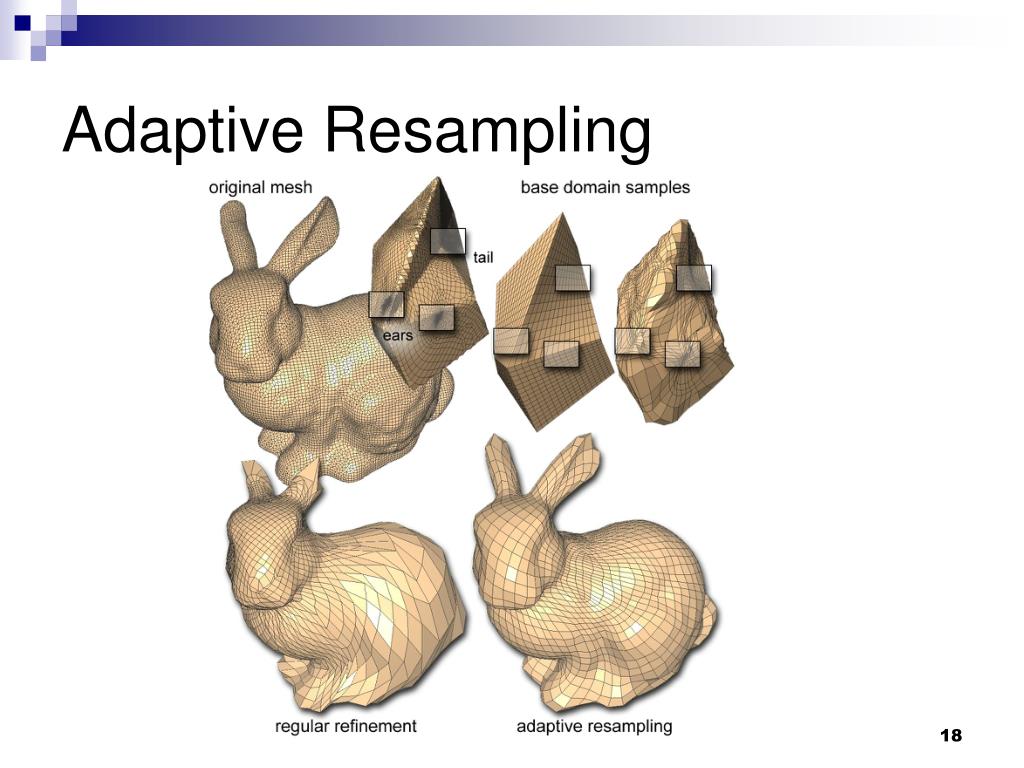 Adaptive Resampling

original mesh

base domain samples

tail

ears

regular refinement

adaptive resampling

18